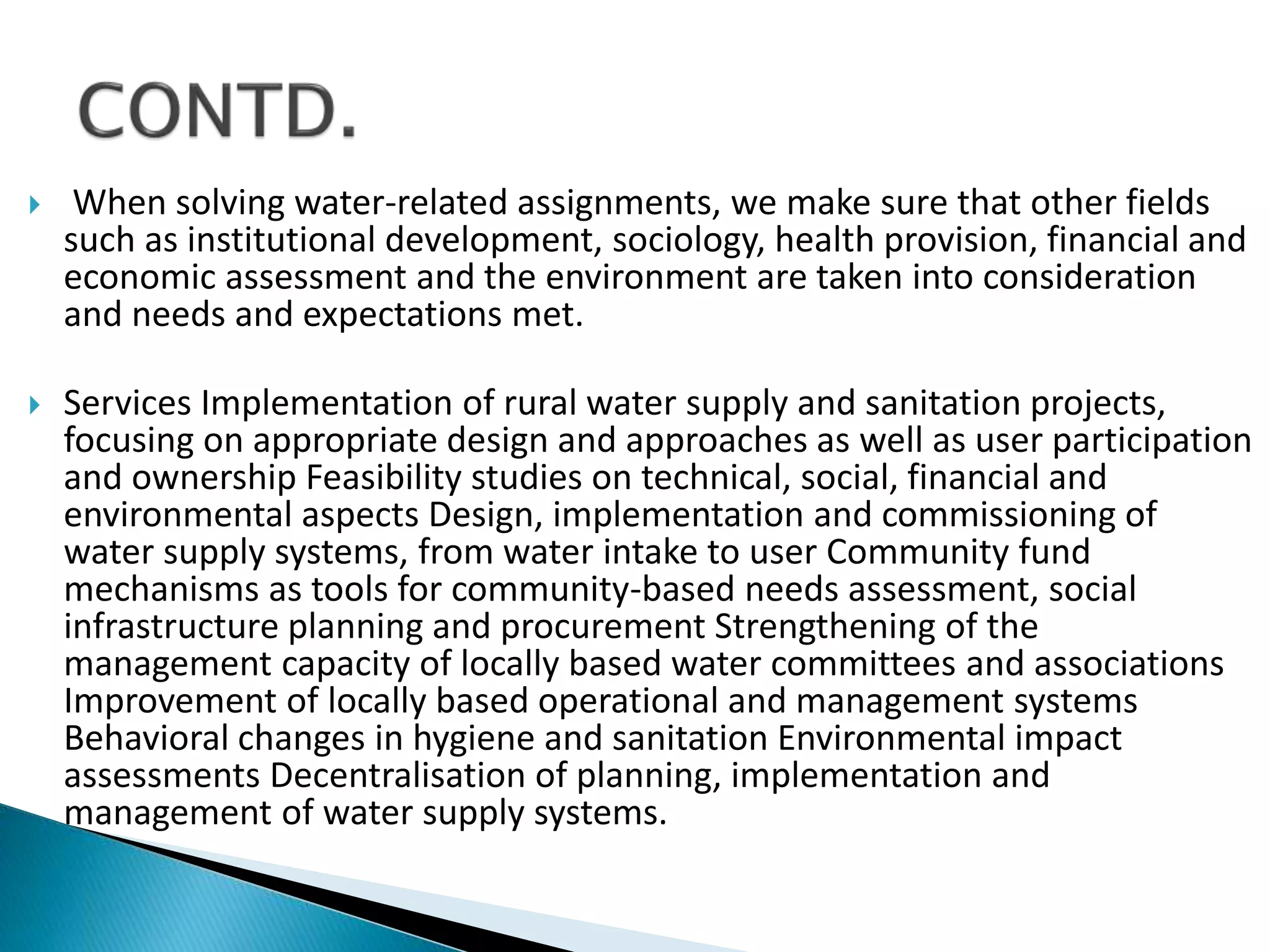 CONTD.

When solving water-related assignments, we make sure that other fields such as institutional development, sociology, health provision, financial and economic assessment and the environment are taken into consideration and needs and expectations met.

Services Implementation of rural water supply and sanitation projects, focusing on appropriate design and approaches as well as user participation and ownership Feasibility studies on technical, social, financial and environmental aspects Design, implementation and commissioning of water supply systems, from water intake to user Community fund mechanisms as tools for community-based needs assessment, social infrastructure planning and procurement Strengthening of the management capacity of locally based water committees and associations Improvement of locally based operational and management systems Behavioral changes in hygiene and sanitation Environmental impact assessments Decentralisation of planning, implementation and management of water supply systems.